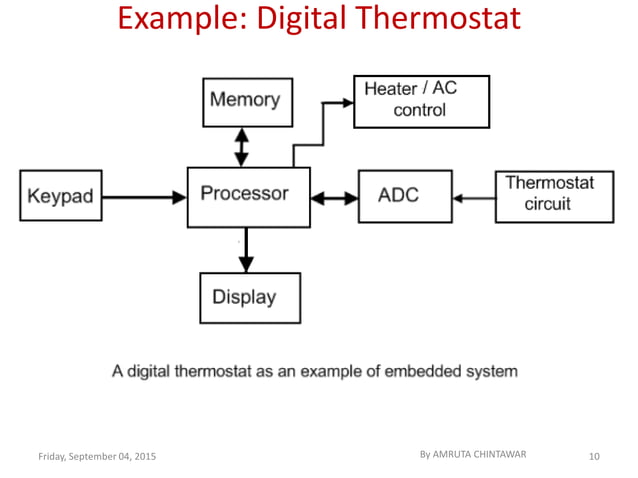 Example: Digital Thermostat

Memory

Heater / AC control

Keypad

Processor

ADC

Thermostat circuit

Display

A digital thermostat as an example of embedded system

Friday, September 04, 2015

By AMRUTA CHINTAWAR

10